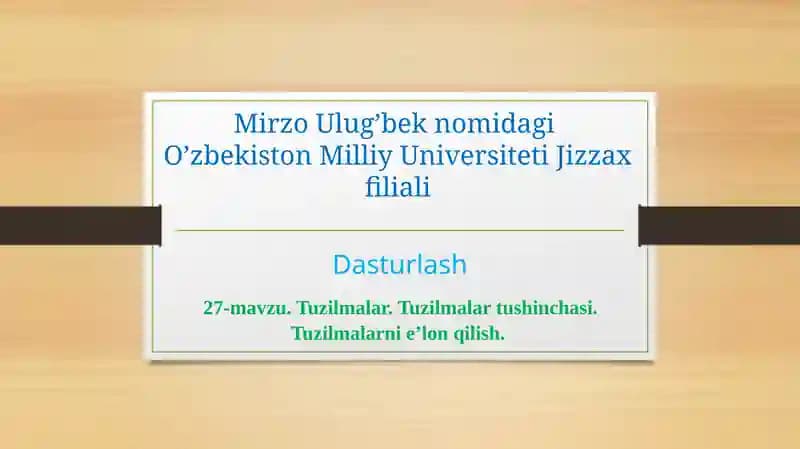 Mirzo Ulug’bek nomidagi O’zbekiston Milliy Universiteti Jizzax filiali

Dasturlash

27-mavzu. Tuzilmalar. Tuzilmalar tushinchasi. Tuzilmalarni e’lon qilish.